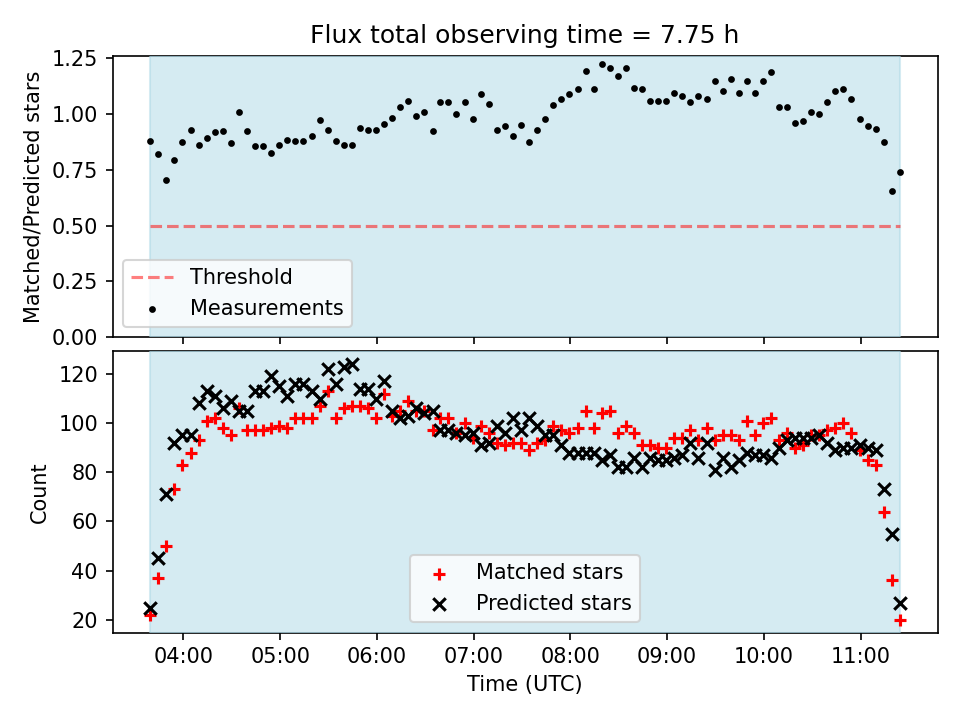 Flux total observing time = 7.75 h

Matched/Predicted stars

1.25
1.00
0.75
0.50
0.25
0.00

Threshold
Measurements

Count

120
100
80
60
40
20

Matched stars
Predicted stars

04:00 05:00 06:00 07:00 08:00 09:00 10:00 11:00

Time (UTC)